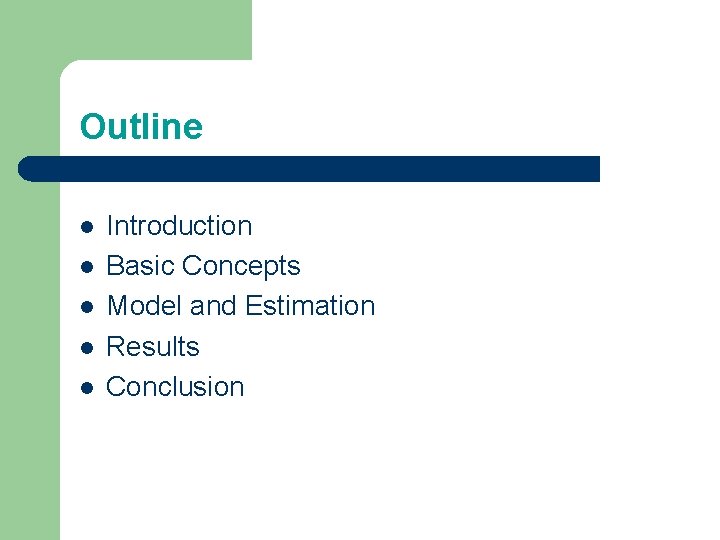 Outline

- Introduction
- Basic Concepts
- Model and Estimation
- Results
- Conclusion